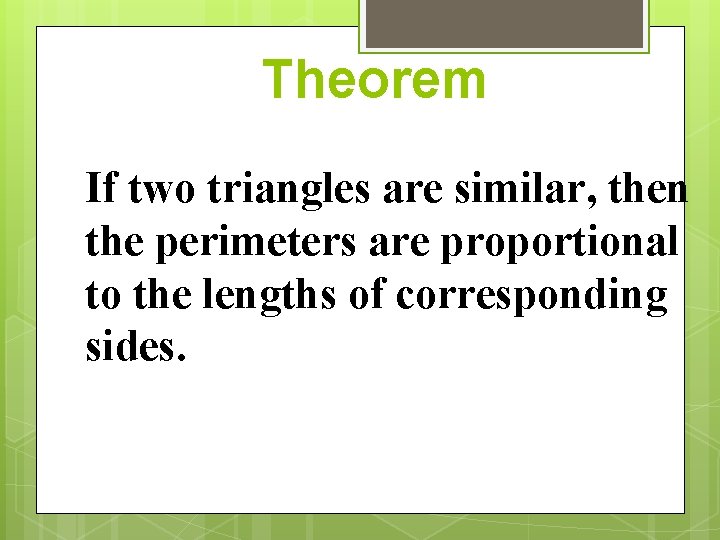 Theorem

If two triangles are similar, then the perimeters are proportional to the lengths of corresponding sides.